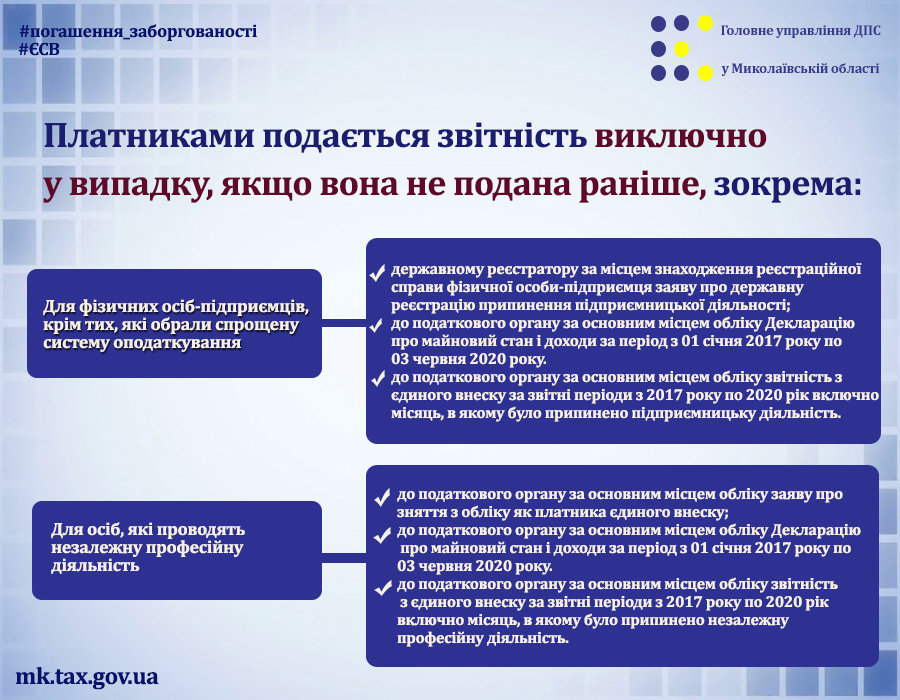 #погашення_заборгованості
#ЄСВ

Головне управління ДПС
у Миколаївській області

Платниками подається звітність виключно у випадку, якщо вона не подана раніше, зокрема:

Для фізичних осіб-підприємців, крім тих, які обрали спрощену систему оподаткування

державному реєстратору за місцем знаходження реєстраційної справи фізичної особи-підприємця заяву про державну реєстрацію припинення підприємницької діяльності;
до податкового органу за основним місцем обліку Декларацію про майновий стан і доходи за період з 01 січня 2017 року по 03 червня 2020 року.
до податкового органу за основним місцем обліку звітність з єдиного внеску за звітні періоди з 2017 року по 2020 рік включно місяць, в якому було припинено підприємницьку діяльність.

Для осіб, які проводять незалежну професійну діяльність

до податкового органу за основним місцем обліку заяву про зняття з обліку як платника єдиного внеску;
до податкового органу за основним місцем обліку Декларацію про майновий стан і доходи за період з 01 січня 2017 року по 03 червня 2020 року.
до податкового органу за основним місцем обліку звітність з єдиного внеску за звітні періоди з 2017 року по 2020 рік включно місяць, в якому було припинено незалежну професійну діяльність.

mk.tax.gov.ua